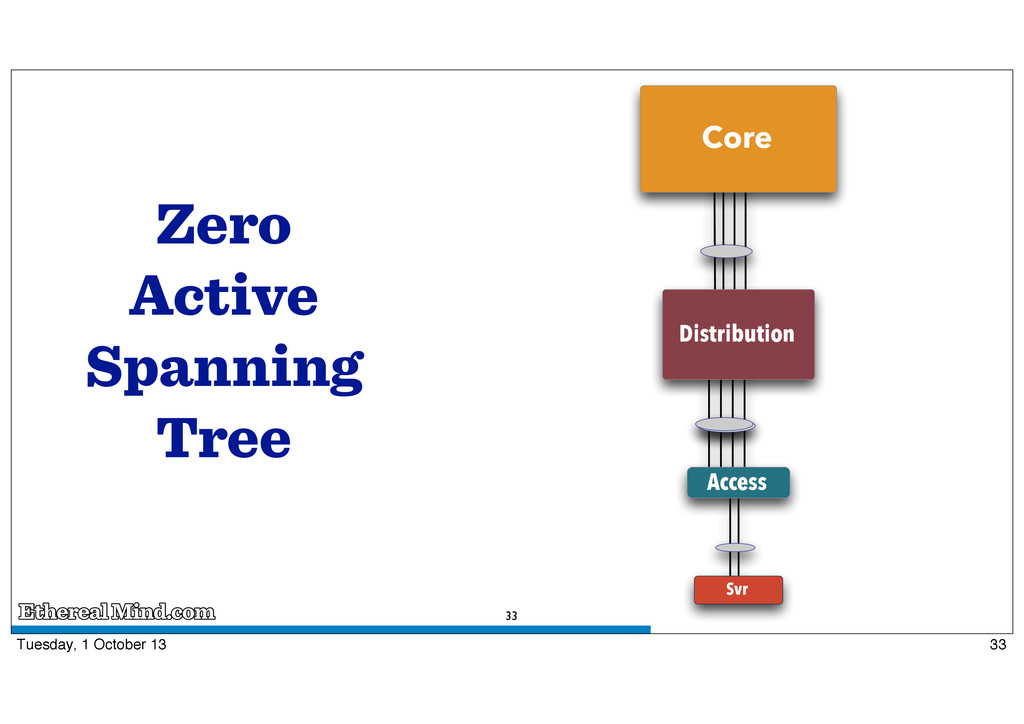 Zero Active Spanning Tree

Core

Distribution

Access

Svr

EtherealMind.com

33

Tuesday, 1 October 13

33